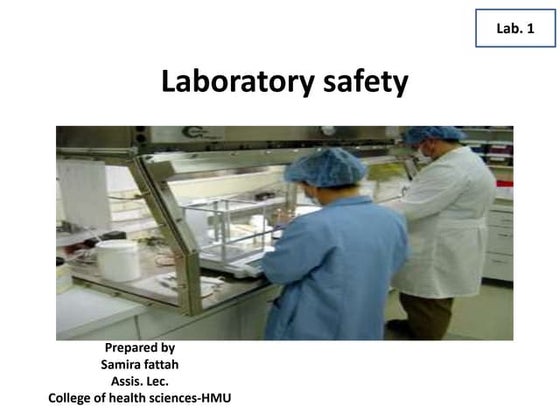 Lab. 1

Laboratory safety

Prepared by
Samira fattah
Assis. Lec.
College of health sciences-HMU